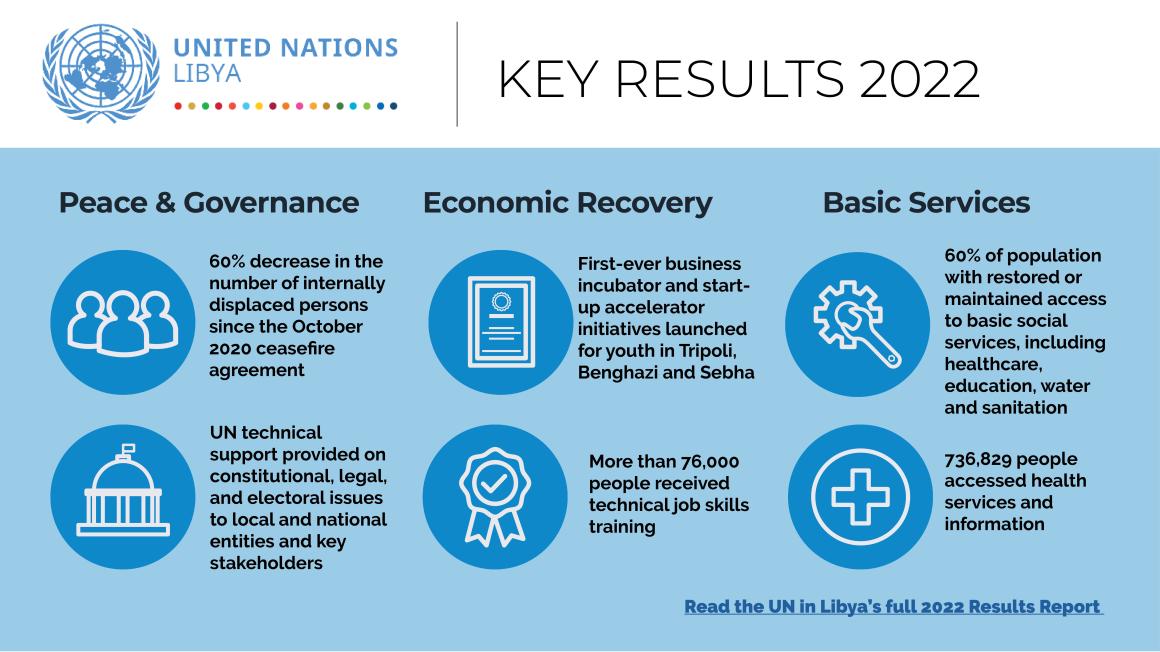 UNITED NATIONS
LIBYA

KEY RESULTS 2022

Peace & Governance

60% decrease in the number of internally displaced persons since the October 2020 ceasefire agreement

UN technical support provided on constitutional, legal, and electoral issues to local and national entities and key stakeholders

Economic Recovery

First-ever business incubator and start-up accelerator initiatives launched for youth in Tripoli, Benghazi and Sebha

More than 76,000 people received technical job skills training

Basic Services

60% of population with restored or maintained access to basic social services, including healthcare, education, water and sanitation

736,829 people accessed health services and information

Read the UN in Libya's full 2022 Results Report